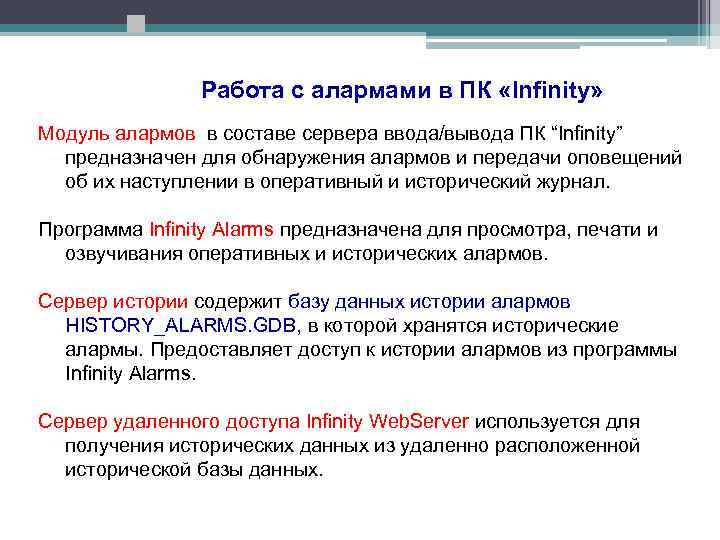 Работа с алармами в ПК «Infinity»

Модуль алармов в составе сервера ввода/вывода ПК “Infinity” предназначен для обнаружения алармов и передачи оповещений об их наступлении в оперативный и исторический журнал.

Программа Infinity Alarms предназначена для просмотра, печати и озвучивания оперативных и исторических алармов.

Сервер истории содержит базу данных истории алармов HISTORY_ALARMS.GDB, в которой хранятся исторические алармы. Предоставляет доступ к истории алармов из программы Infinity Alarms.

Сервер удаленного доступа Infinity WebServer используется для получения исторических данных из удаленно расположенной исторической базы данных.